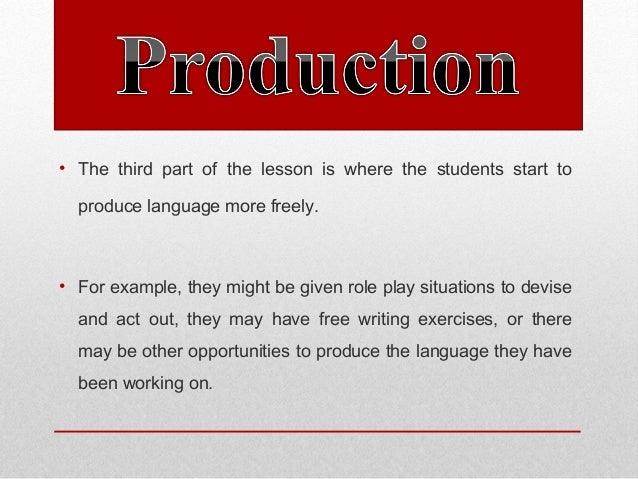 Production

• The third part of the lesson is where the students start to produce language more freely.

• For example, they might be given role play situations to devise and act out, they may have free writing exercises, or there may be other opportunities to produce the language they have been working on.